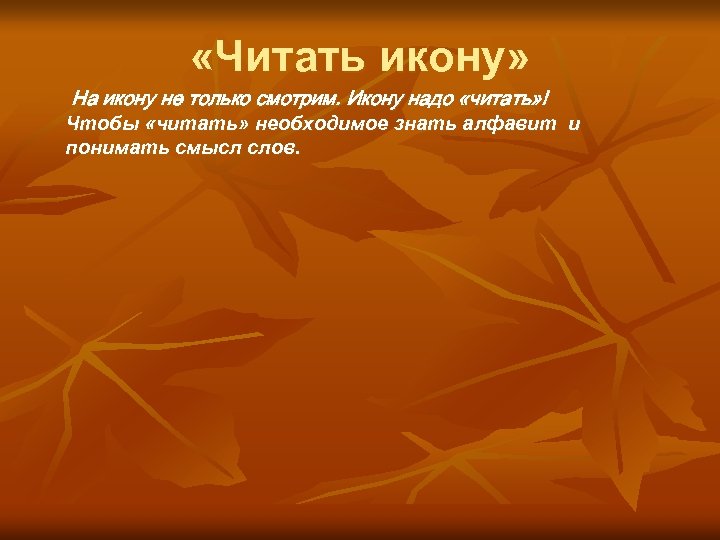 «Читать икону»

На икону не только смотрим. Икону надо «читать»! Чтобы «читать» необходимое знать алфавит и понимать смысл слов.